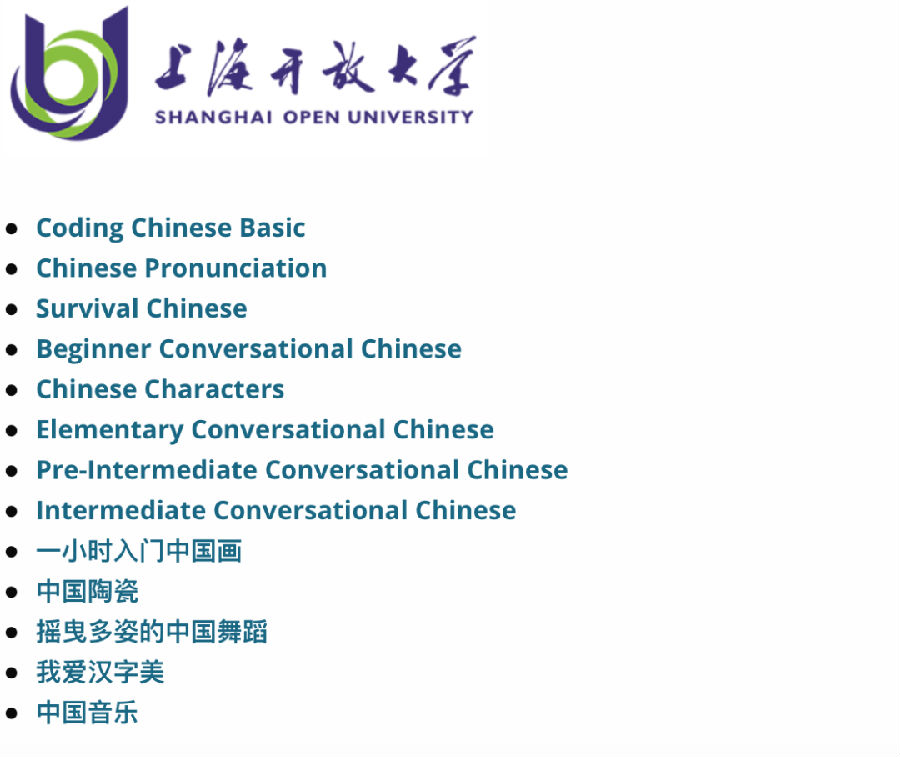 上海开放大学
SHANGHAI OPEN UNIVERSITY

- Coding Chinese Basic
- Chinese Pronunciation
- Survival Chinese
- Beginner Conversational Chinese
- Chinese Characters
- Elementary Conversational Chinese
- Pre-Intermediate Conversational Chinese
- Intermediate Conversational Chinese
- 一小时入门中国画
- 中国陶瓷
- 摇曳多姿的中国舞蹈
- 我爱汉字美
- 中国音乐